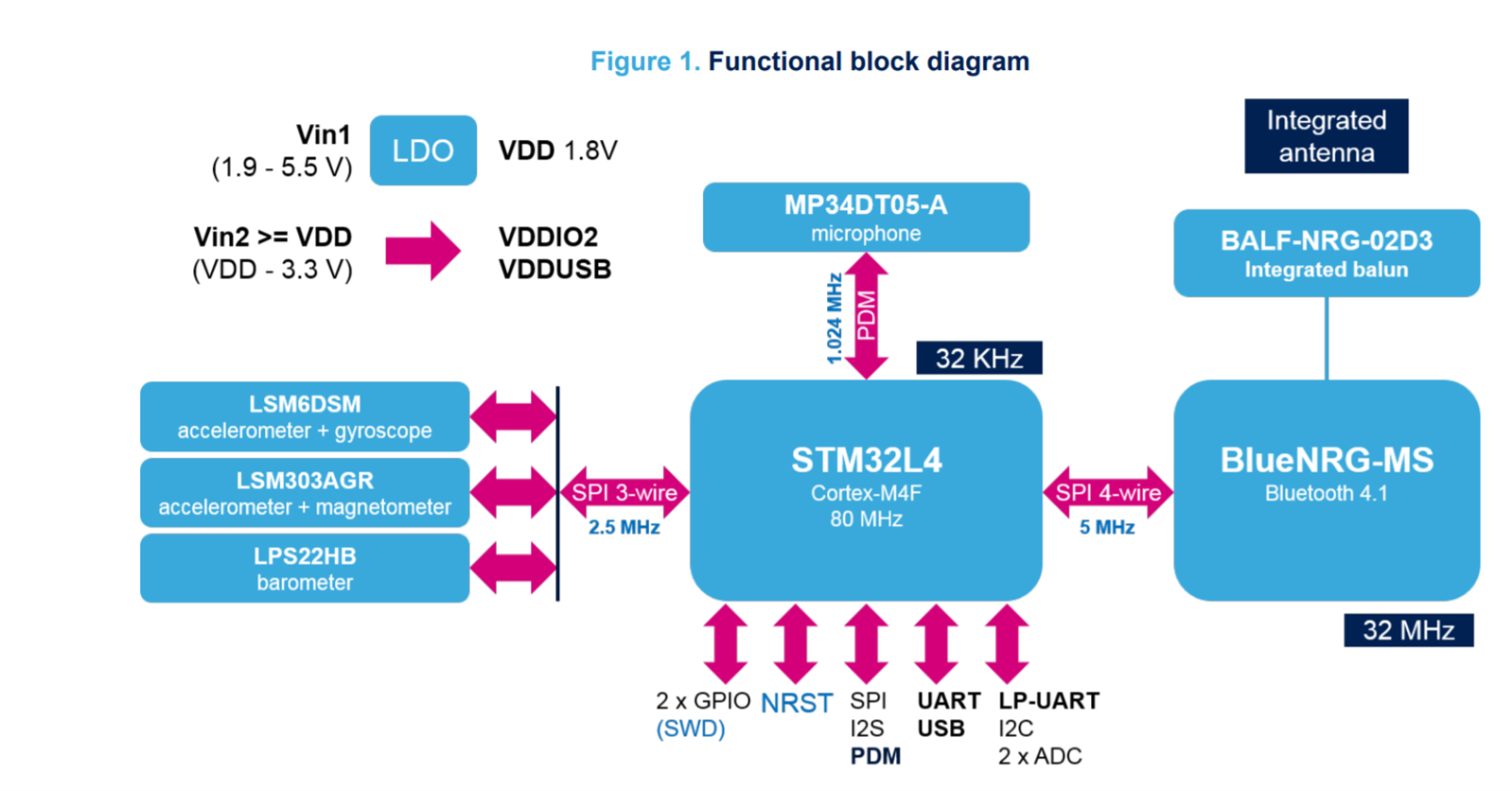 Figure 1. Functional block diagram

Vin1
(1.9 - 5.5 V)

LDO

VDD 1.8V

Vin2 >= VDD
(VDD - 3.3 V)

VDDIO2
VDDUSB

Integrated antenna

MP34DT05-A
microphone

BALF-NRG-02D3
Integrated balun

1.024 MHz

PDM

32 KHz

LSM6DSM
accelerometer + gyroscope

LSM303AGR
accelerometer + magnetometer

LPS22HB
barometer

SPI 3-wire

2.5 MHz

STM32L4
Cortex-M4F
80 MHz

SPI 4-wire

5 MHz

BlueNRG-MS
Bluetooth 4.1

32 MHz

2 x GPIO
(SWD)

NRST

SPI
I2S
PDM

UART
USB

LP-UART
I2C
2 x ADC